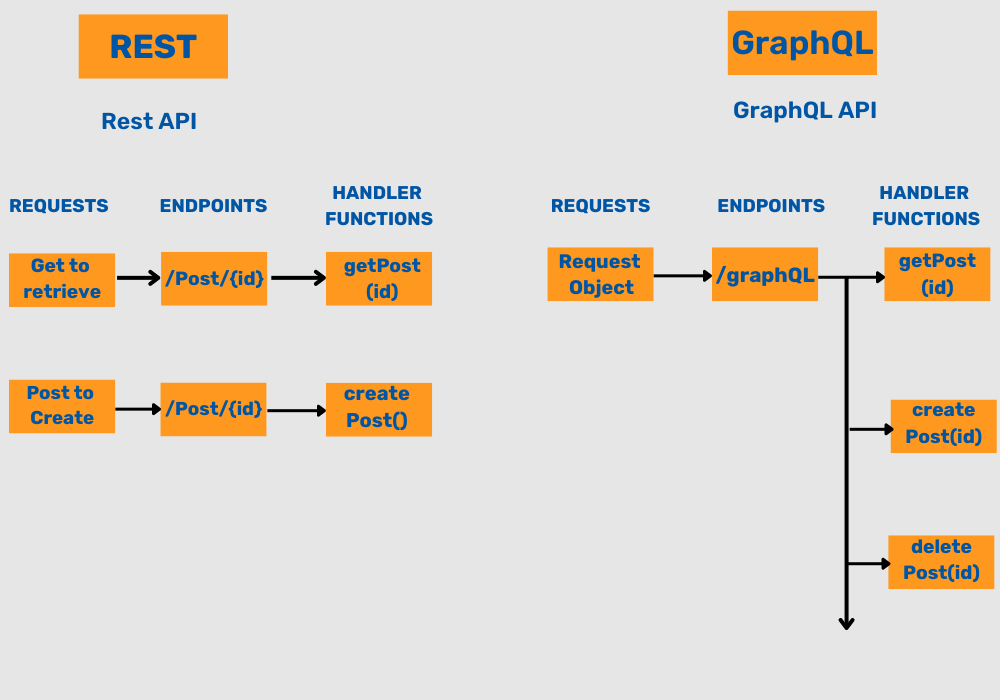 REST

Rest API

REQUESTS

ENDPOINTS

HANDLER FUNCTIONS

Get to retrieve

/Post/{id}

getPost (id)

Post to Create

/Post/{id}

create Post()

GraphQL

GraphQL API

REQUESTS

ENDPOINTS

HANDLER FUNCTIONS

Request Object

/graphQL

getPost (id)

create Post(id)

delete Post(id)